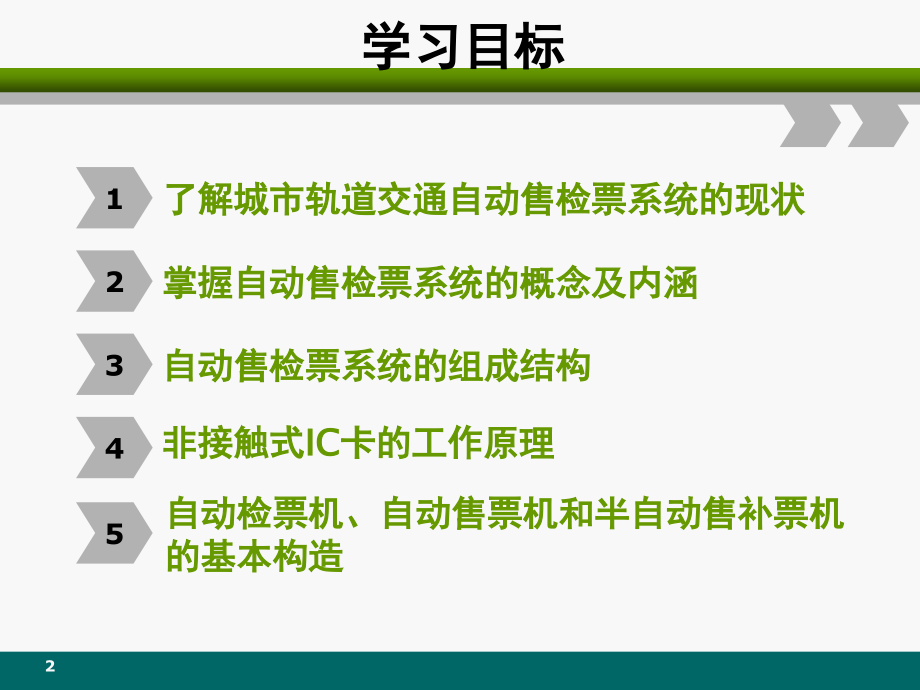 学习目标

1 了解城市轨道交通自动售检票系统的现状

2 掌握自动售检票系统的概念及内涵

3 自动售检票系统的组成结构

4 非接触式IC卡的工作原理

5 自动检票机、自动售票机和半自动售补票机的基本构造

2